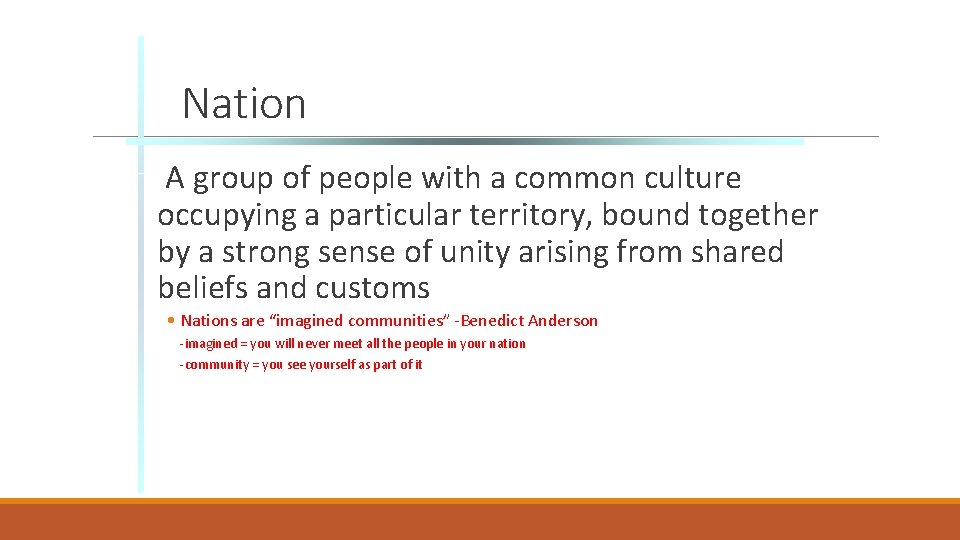 Nation

A group of people with a common culture occupying a particular territory, bound together by a strong sense of unity arising from shared beliefs and customs

• Nations are “imagined communities” -Benedict Anderson

-imagined = you will never meet all the people in your nation

-community = you see yourself as part of it